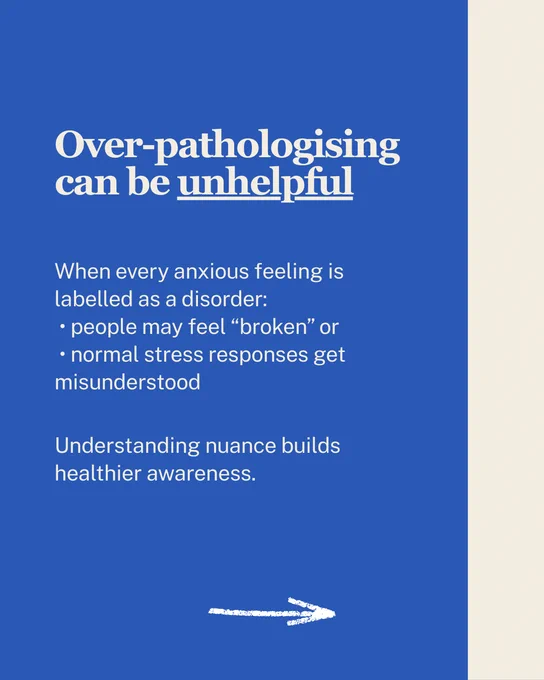 Over-pathologising can be unhelpful

When every anxious feeling is labelled as a disorder:
• people may feel “broken” or
• normal stress responses get misunderstood

Understanding nuance builds healthier awareness.